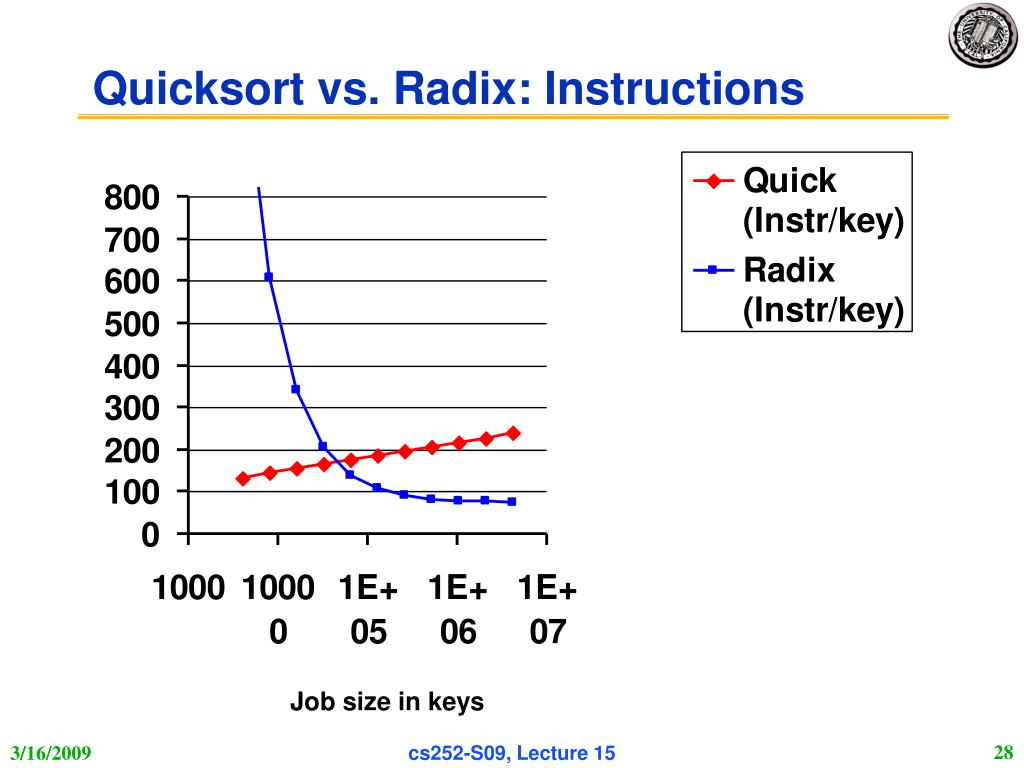 Quicksort vs. Radix: Instructions

Quick (Instr/key)
Radix (Instr/key)

800
700
600
500
400
300
200
100
0

1000
10000
1E+05
1E+06
1E+07

Job size in keys

3/16/2009
cs252-S09, Lecture 15
28